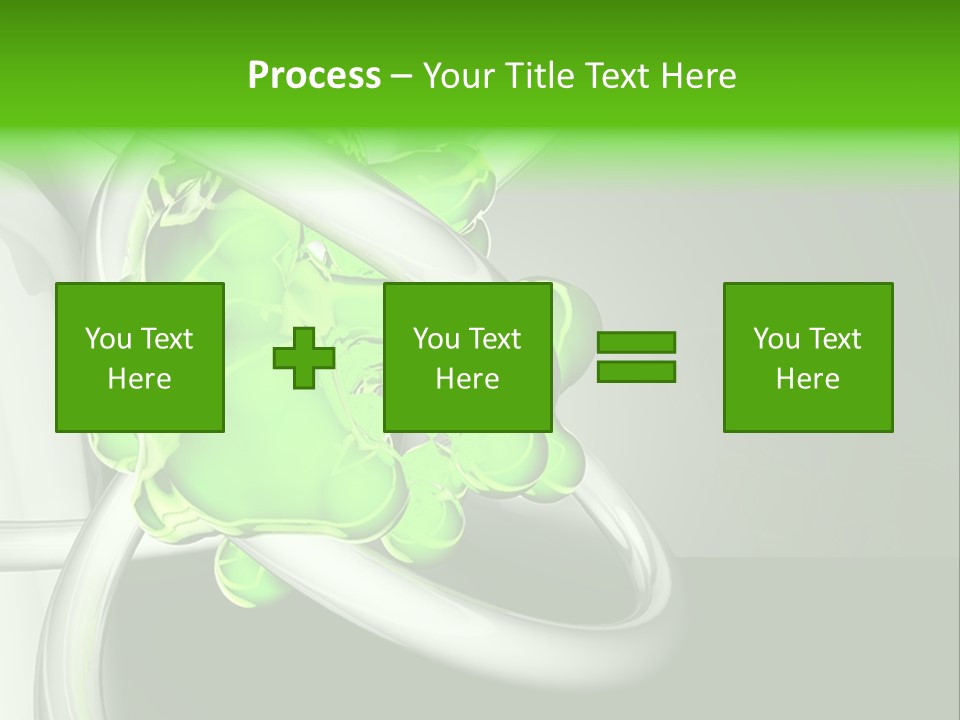 Process – Your Title Text Here

You Text Here

You Text Here

You Text Here